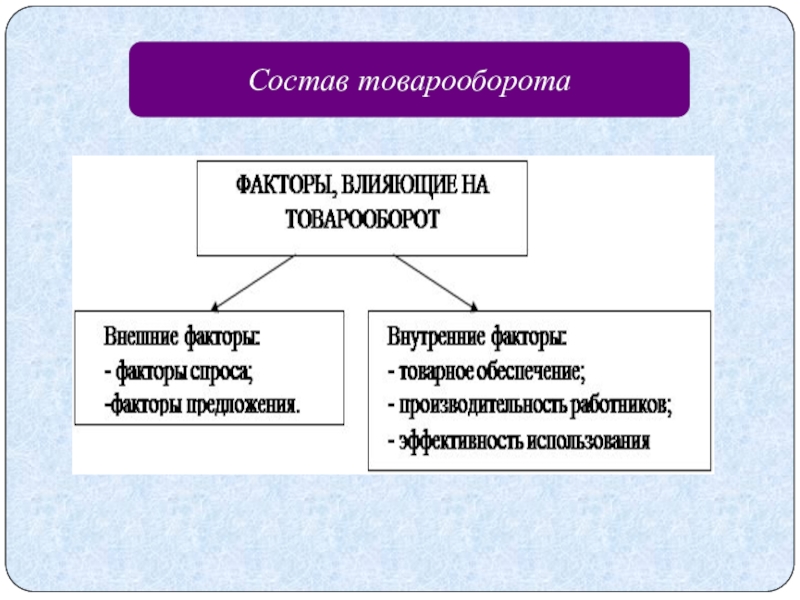 Состав товарооборота

ФАКТОРЫ, ВЛИЯЮЩИЕ НА ТОВАРООБОРОТ

Внешние факторы:
- факторы спроса;
-факторы предложения.

Внутренние факторы:
- товарное обеспечение;
- производительность работников;
- эффективность использования